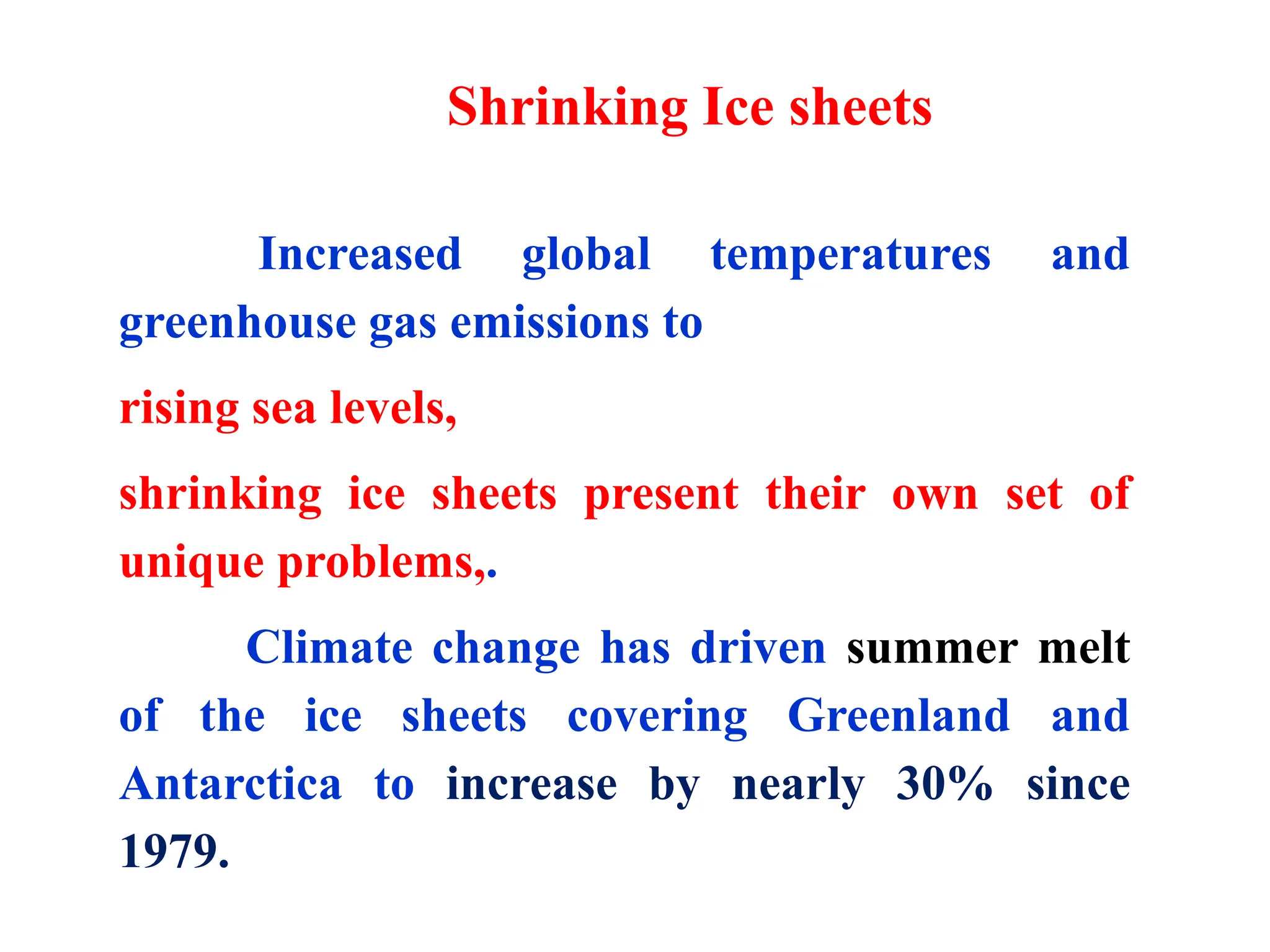 Shrinking Ice sheets

Increased global temperatures and greenhouse gas emissions to

rising sea levels,

shrinking ice sheets present their own set of unique problems,.

Climate change has driven summer melt of the ice sheets covering Greenland and Antarctica to increase by nearly 30% since 1979.